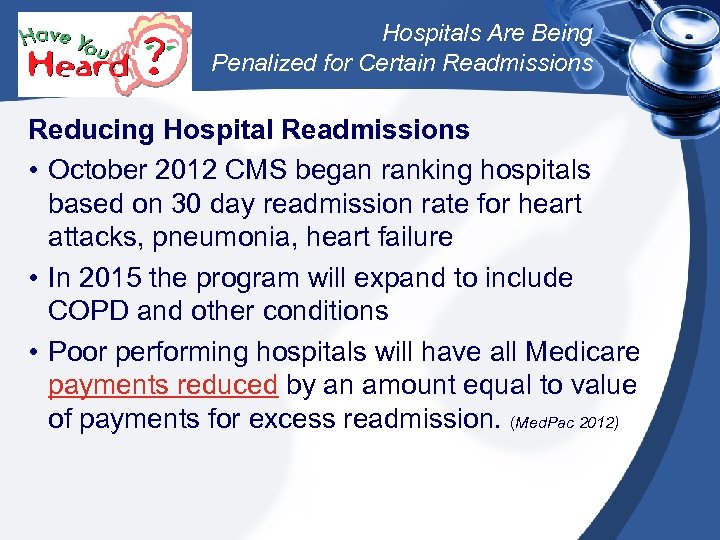 Have You Heard ?

Hospitals Are Being Penalized for Certain Readmissions

Reducing Hospital Readmissions

• October 2012 CMS began ranking hospitals based on 30 day readmission rate for heart attacks, pneumonia, heart failure

• In 2015 the program will expand to include COPD and other conditions

• Poor performing hospitals will have all Medicare payments reduced by an amount equal to value of payments for excess readmission. (MedPac 2012)